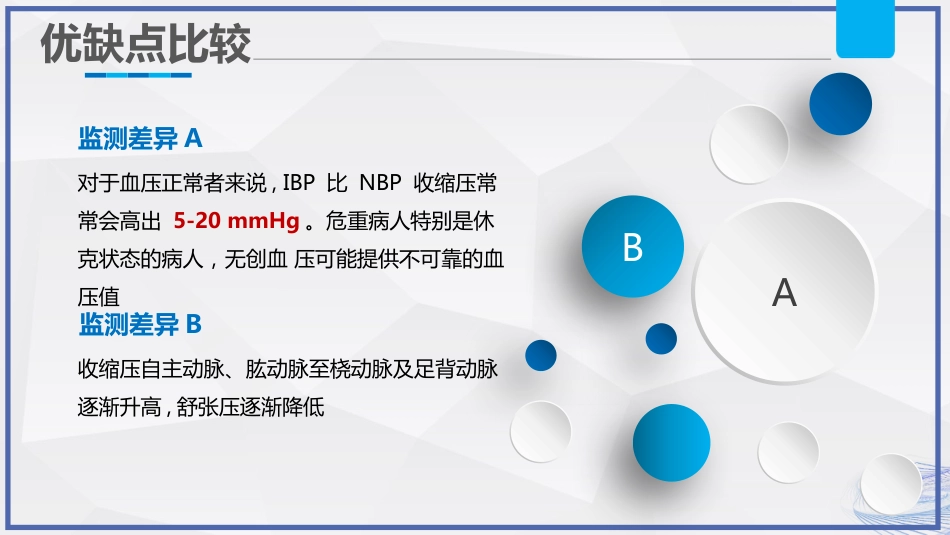 优缺点比较

监测差异A

对于血压正常者来说，IBP比NBP收缩压常常会高出5-20 mmHg。危重病人特别是休克状态的病人，无创血压可能提供不可靠的血压值

监测差异B

收缩压自主动脉、肱动脉至桡动脉及足背动脉逐渐升高，舒张压逐渐降低

B

A